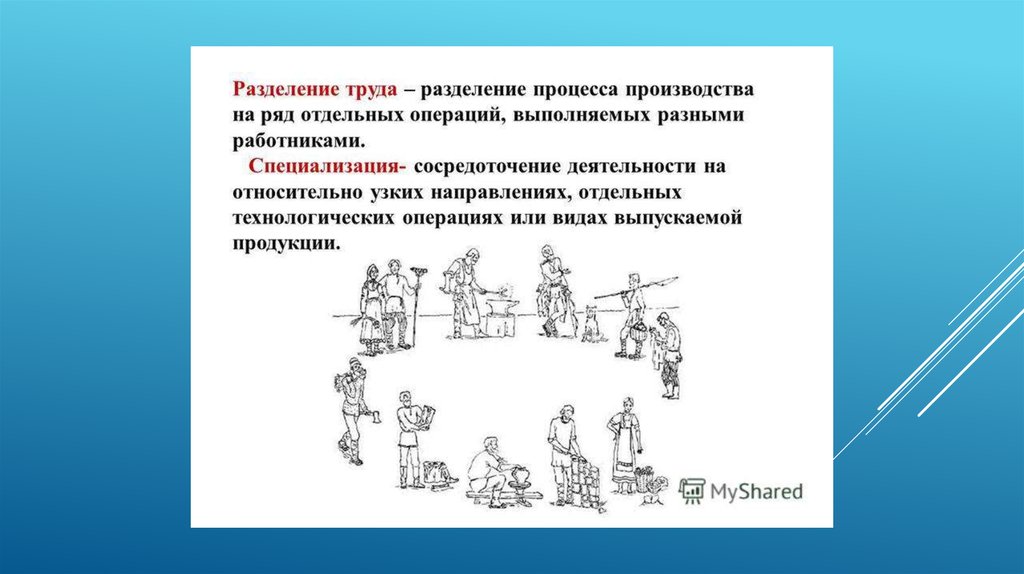 Разделение труда – разделение процесса производства на ряд отдельных операций, выполняемых разными работниками.

Специализация- сосредоточение деятельности на относительно узких направлениях, отдельных технологических операциях или видах выпускаемой продукции.

MyShared